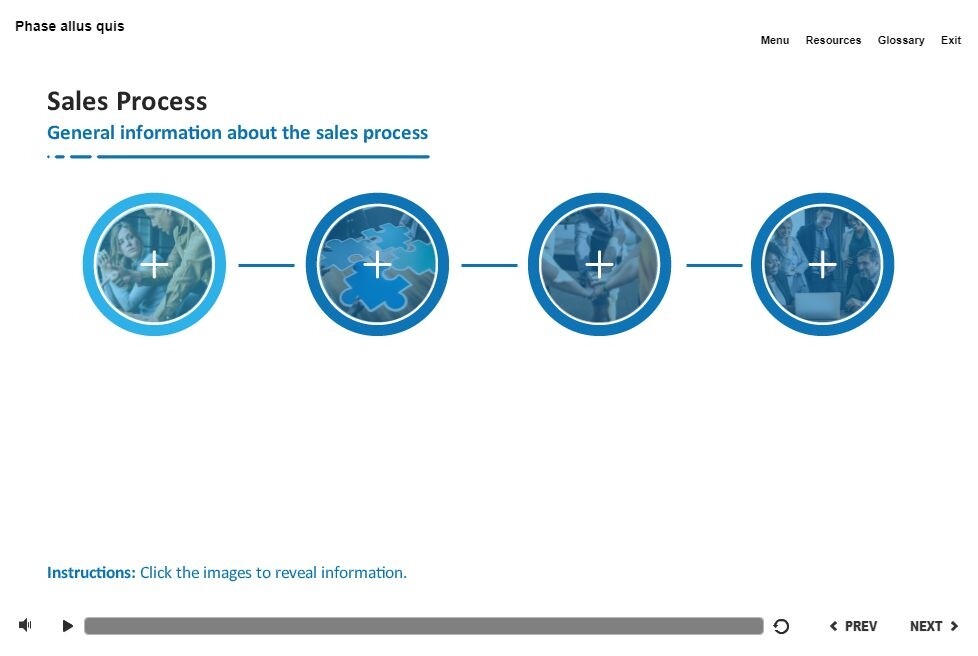 Phase allus quis

Menu Resources Glossary Exit

Sales Process

General information about the sales process

Instructions: Click the images to reveal information.

PREV NEXT